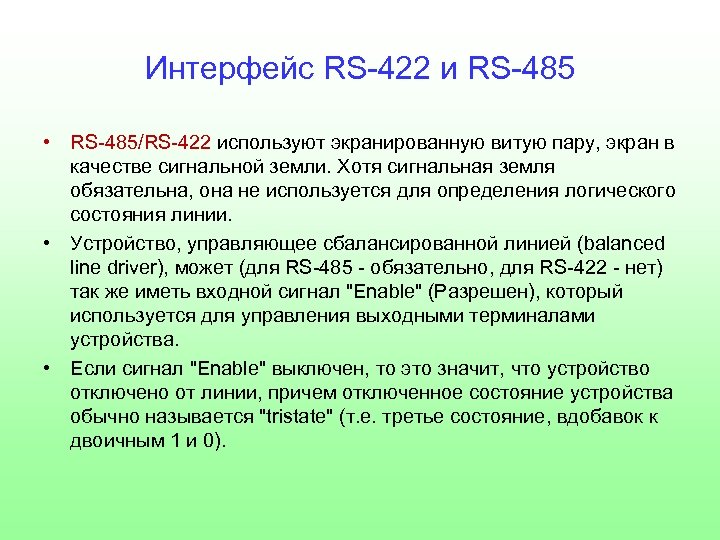 Интерфейс RS-422 и RS-485

• RS-485/RS-422 используют экранированную витую пару, экран в качестве сигнальной земли. Хотя сигнальная земля обязательна, она не используется для определения логического состояния линии.

• Устройство, управляющее сбалансированной линией (balanced line driver), может (для RS-485 - обязательно, для RS-422 - нет) так же иметь входной сигнал "Enable" (Разрешен), который используется для управления выходными терминалами устройства.

• Если сигнал "Enable" выключен, то это значит, что устройство отключено от линии, причем отключенное состояние устройства обычно называется "tristate" (т.е. третье состояние, вдобавок к двоичным 1 и 0).